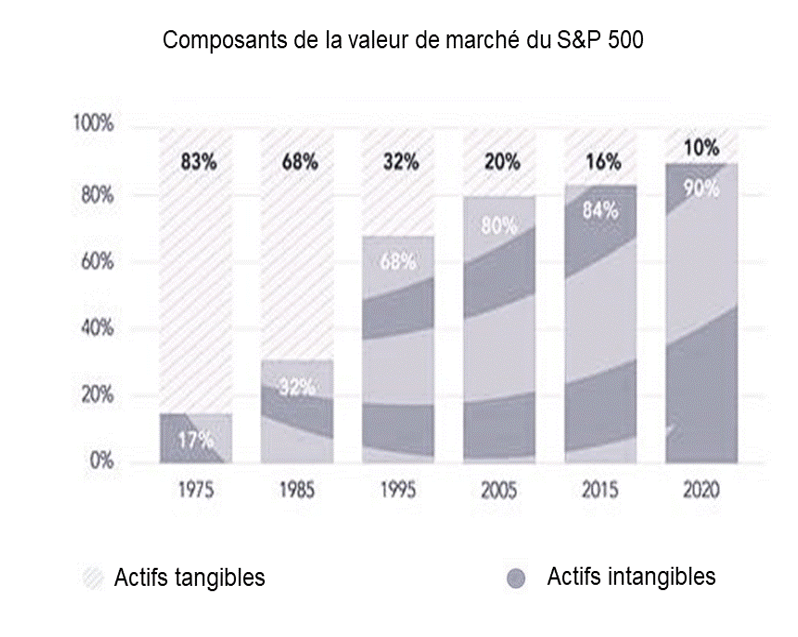 Composants de la valeur de marché du S&P 500

100%
80%
60%
40%
20%
0%

83%
68%
32%
20%
16%
10%

17%
32%
68%
80%
84%
90%

1975
1985
1995
2005
2015
2020

Actifs tangibles
Actifs intangibles